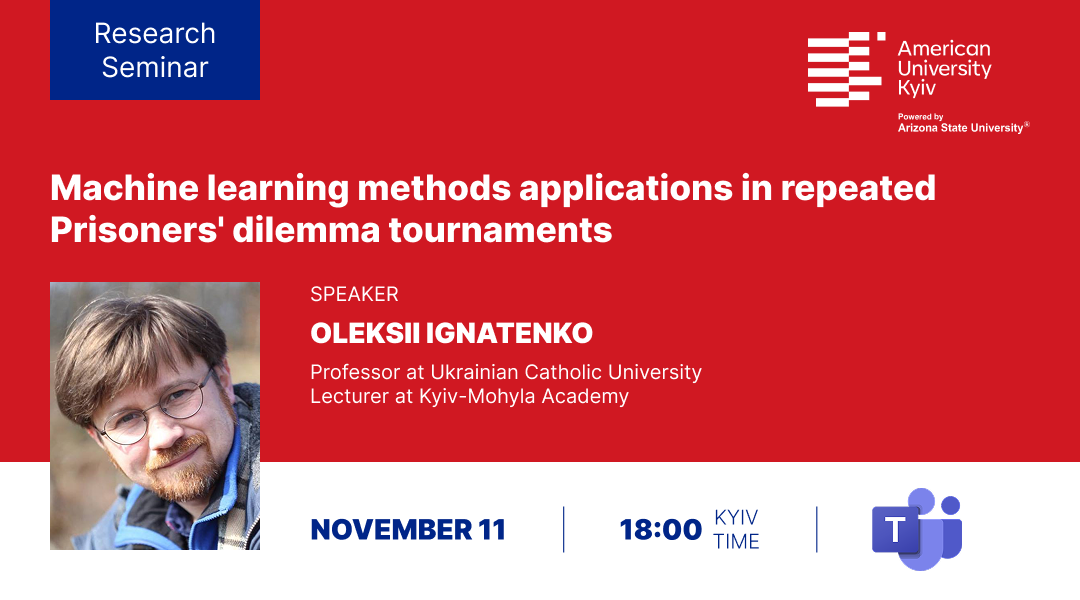 Research Seminar

American University Kyiv

Powered by Arizona State University®

Machine learning methods applications in repeated Prisoners' dilemma tournaments

SPEAKER

OLEKSII IGNATENKO

Professor at Ukrainian Catholic University
Lecturer at Kyiv-Mohyla Academy

NOVEMBER 11

18:00 KYIV TIME

T